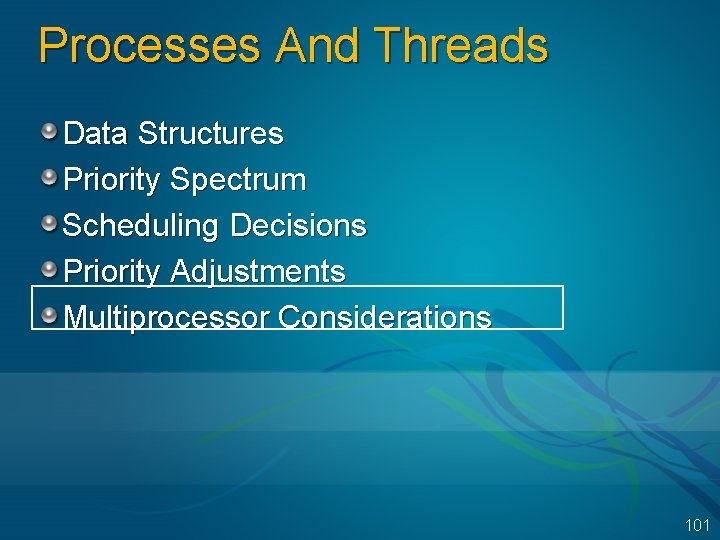 Processes And Threads

Data Structures
Priority Spectrum
Scheduling Decisions
Priority Adjustments
Multiprocessor Considerations

101